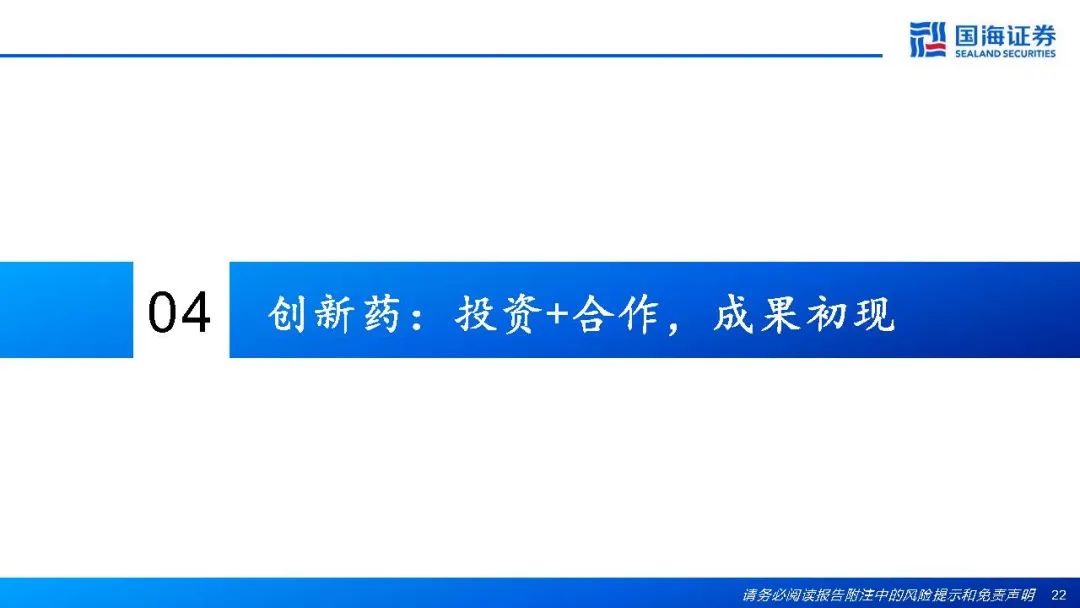 国海证券
SEALAND SECURITIES

04 创新药：投资+合作，成果初现

请务必阅读报告附注中的风险提示和免责声明 22